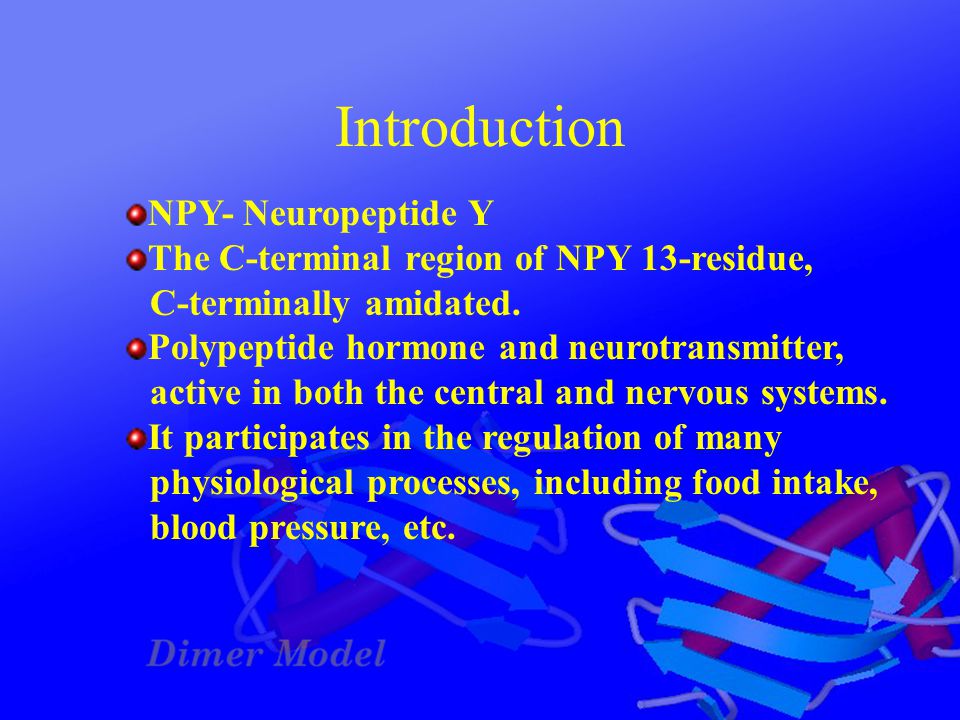 Introduction

NPY- Neuropeptide Y

The C-terminal region of NPY 13-residue, C-terminally amidated.

Polypeptide hormone and neurotransmitter, active in both the central and nervous systems.

It participates in the regulation of many physiological processes, including food intake, blood pressure, etc.

Dimer Model